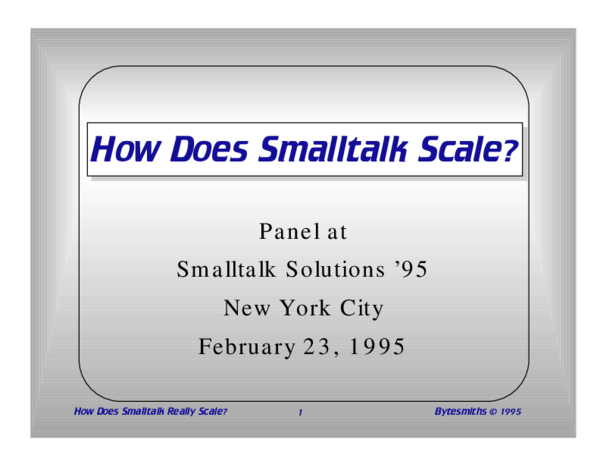 How Does Smalltalk Scale?

Panel at
Smalltalk Solutions '95
New York City
February 23, 1995

How Does Smalltalk Really Scale?

1

Bytesmiths © 1995